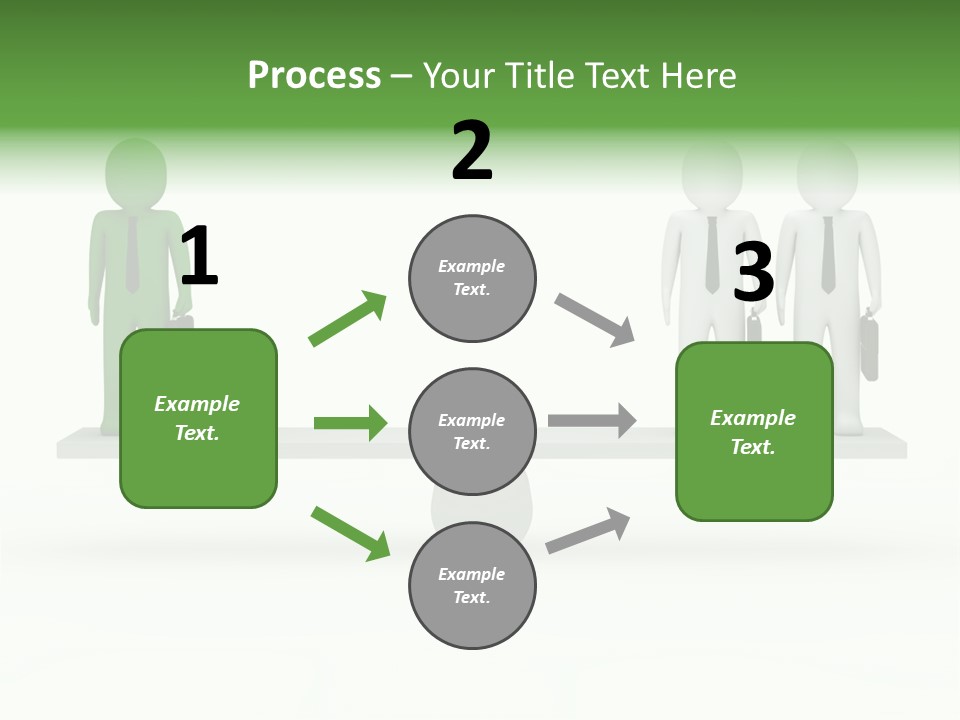 Process – Your Title Text Here

1

Example Text.

2

Example Text.

Example Text.

Example Text.

3

Example Text.